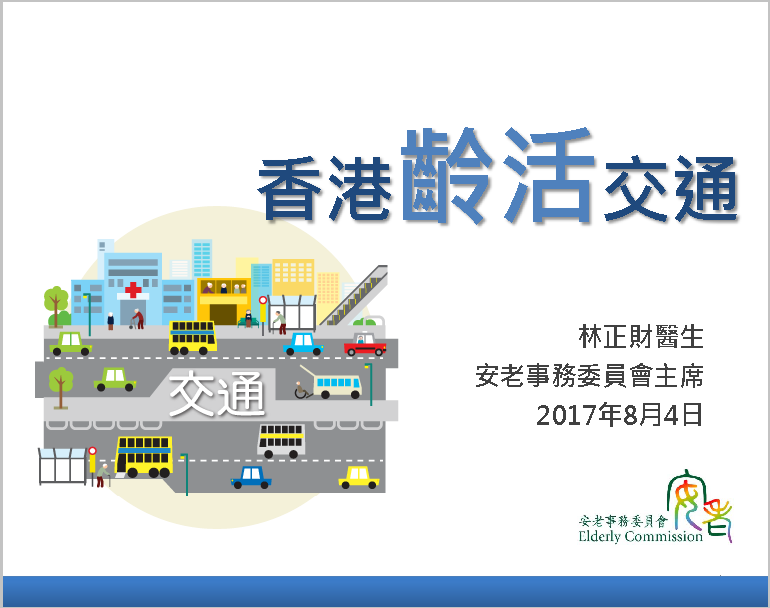 香港齡活交通

交通

林正財醫生
安老事務委員會主席
2017年8月4日

安老事務委員會
Elderly Commission